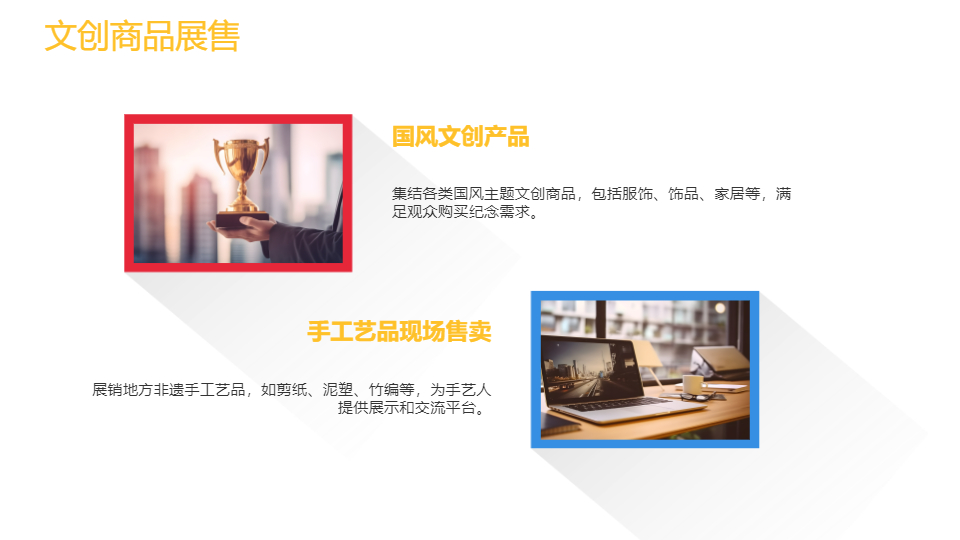 文创商品展售

国风文创产品

集结各类国风主题文创商品，包括服饰、饰品、家居等，满足观众购买纪念需求。

手工艺品现场售卖

展销地方非遗手工艺品，如剪纸、泥塑、竹编等，为手艺人提供展示和交流平台。